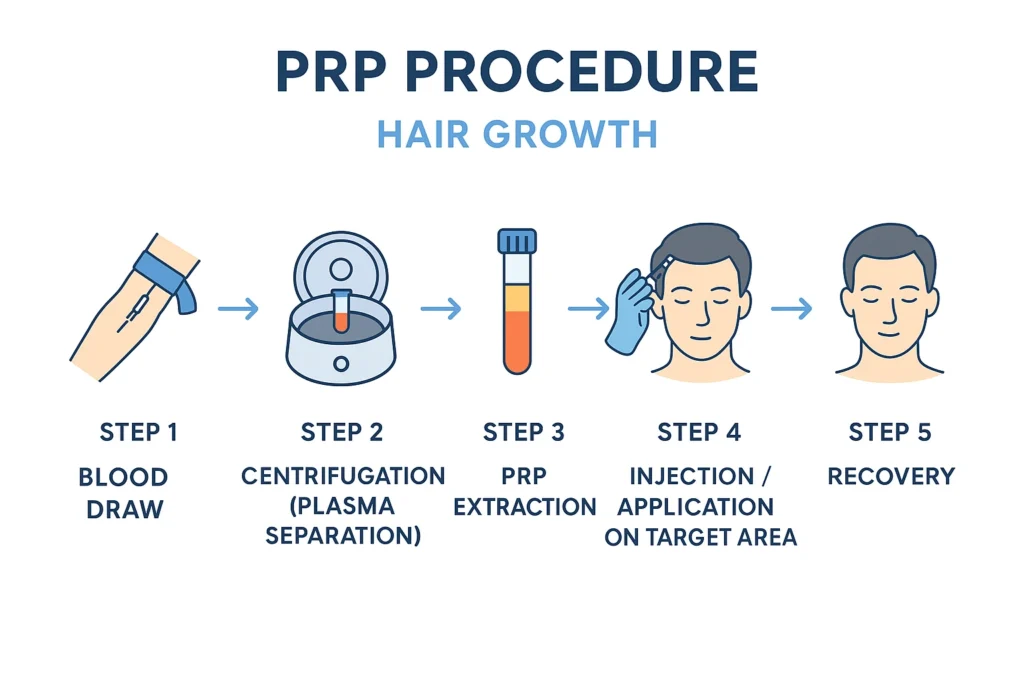 PRP PROCEDURE

HAIR GROWTH

STEP 1
BLOOD DRAW

STEP 2
CENTRIFUGATION (PLASMA SEPARATION)

STEP 3
PRP EXTRACTION

STEP 4
INJECTION / APPLICATION ON TARGET AREA

STEP 5
RECOVERY